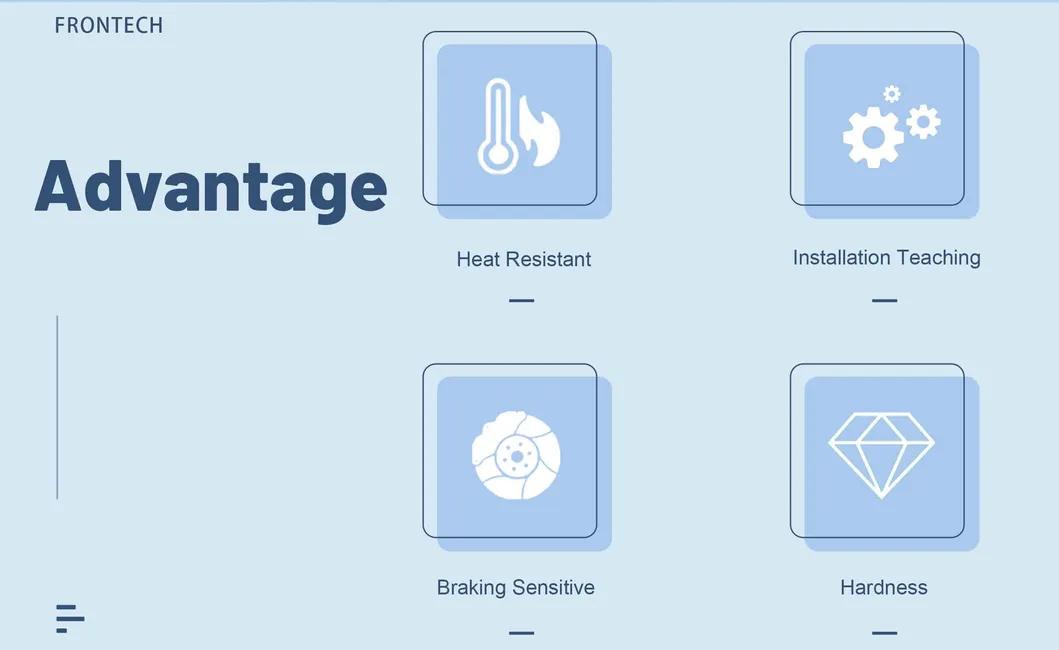 FRONTECH

Advantage

Heat Resistant

Installation Teaching

Braking Sensitive

Hardness